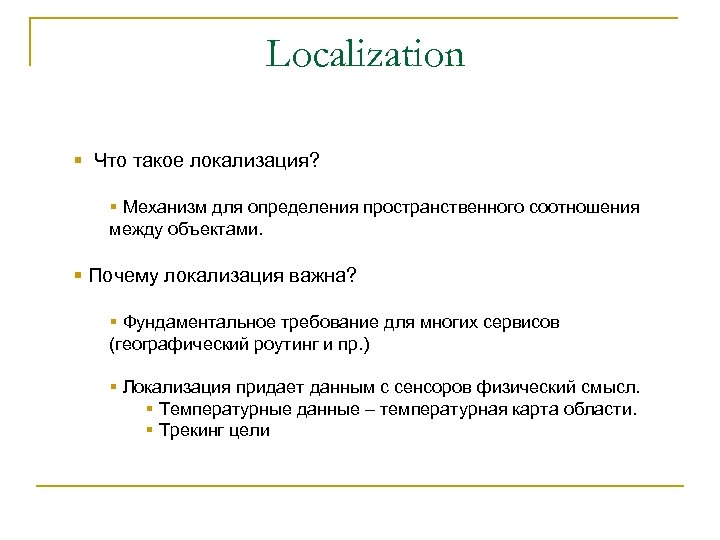 Localization

▪ Что такое локализация?

▪ Механизм для определения пространственного соотношения между объектами.

▪ Почему локализация важна?

▪ Фундаментальное требование для многих сервисов (географический роутинг и пр.)

▪ Локализация придает данным с сенсоров физический смысл.
▪ Температурные данные – температурная карта области.
▪ Трекинг цели